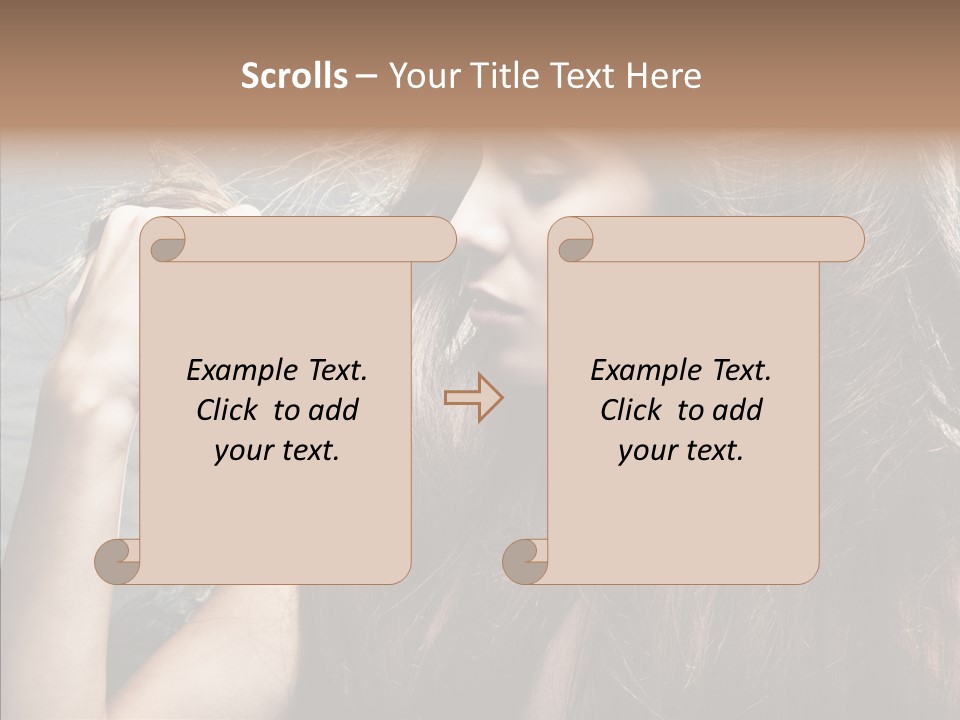 Scrolls – Your Title Text Here

Example Text. Click to add your text.

Example Text. Click to add your text.